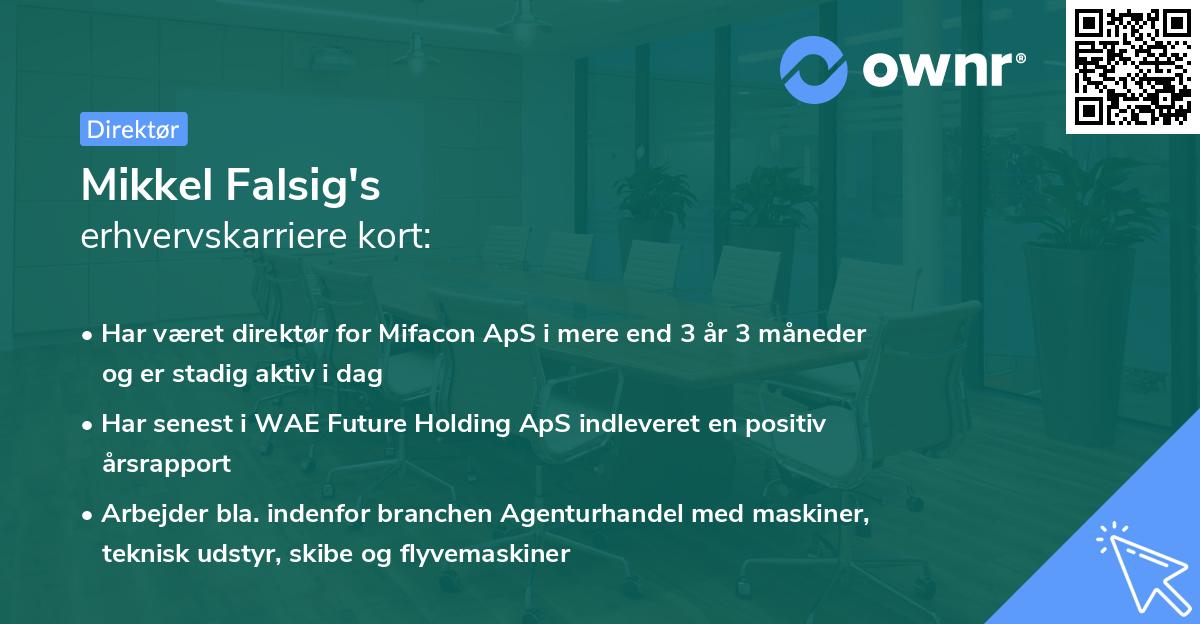 ownr®

Direktør

Mikkel Falsig's
erhvervskarriere kort:

• Har været direktør for Mifacon ApS i mere end 3 år 3 måneder og er stadig aktiv i dag

• Har senest i WAE Future Holding ApS indleveret en positiv årsrapport

• Arbejder bla. indenfor branchen Agenturhandel med maskiner, teknisk udstyr, skibe og flyvemaskiner